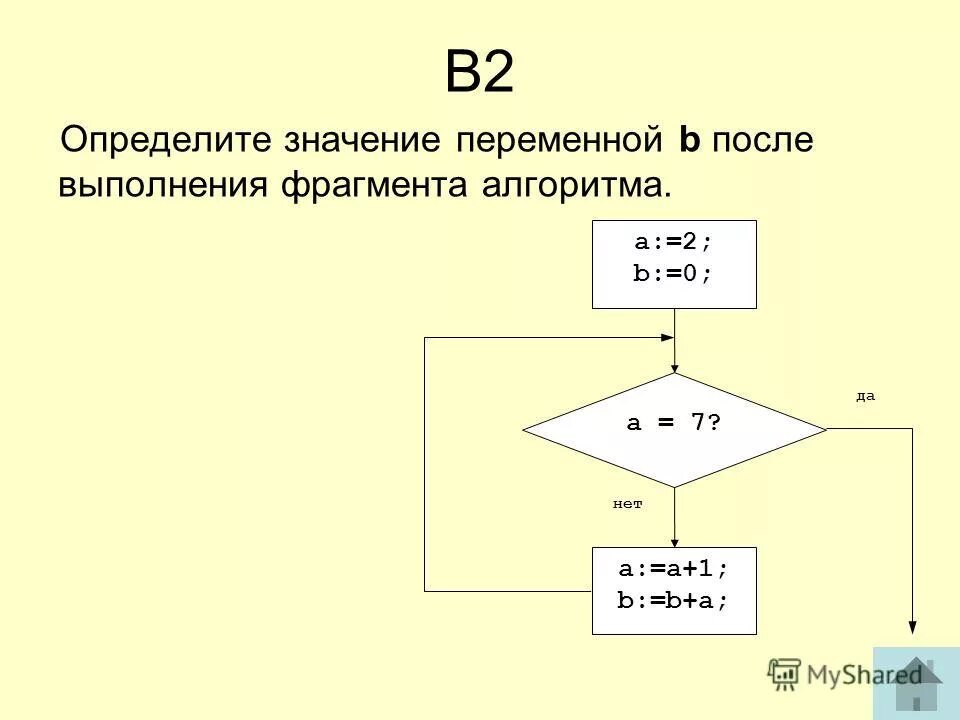 B2

Определите значение переменной **b** после выполнения фрагмента алгоритма.

a:=2;
b:=0;

a = 7?

да

нет

a:=a+1;
b:=b+a;

MyShared